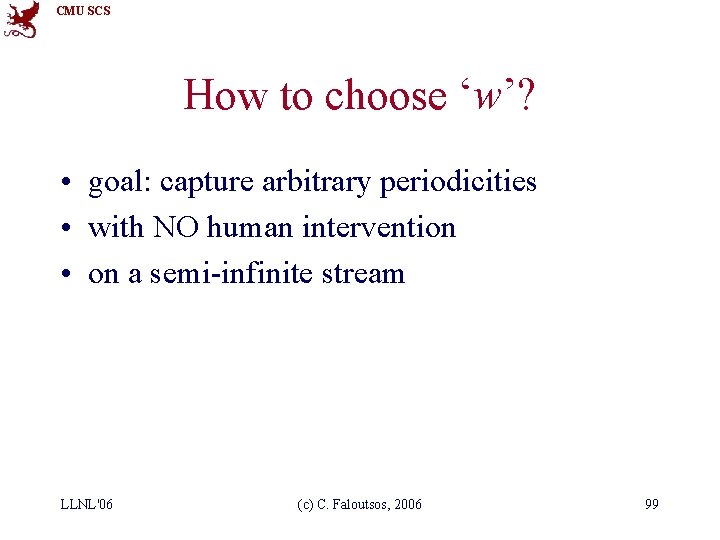 CMU SCS

How to choose ‘w’?

• goal: capture arbitrary periodicities
• with NO human intervention
• on a semi-infinite stream

LLNL'06 (c) C. Faloutsos, 2006 99